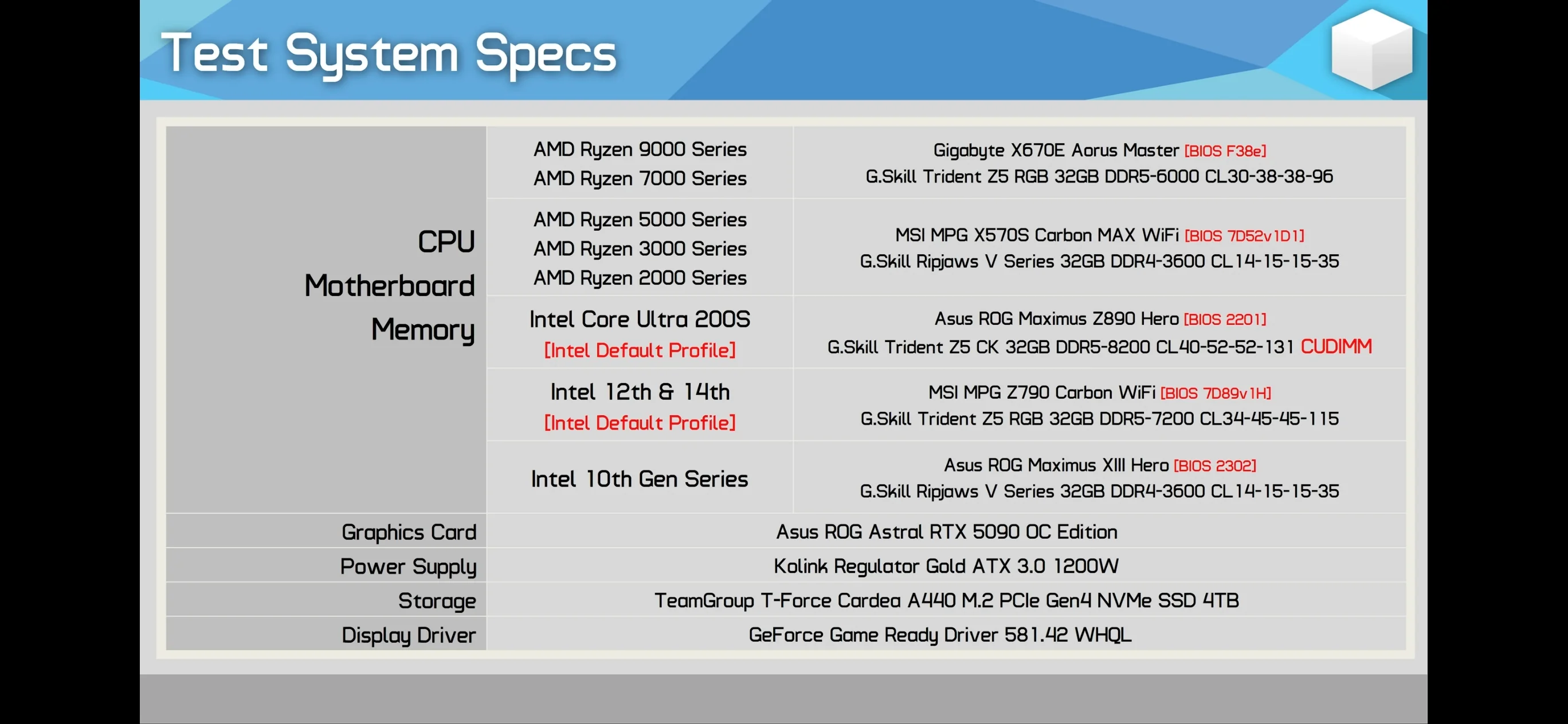 Test System Specs

| CPU Motherboard Memory | AMD Ryzen 9000 Series AMD Ryzen 7000 Series | Gigabyte X670E Aorus Master [BIOS F38e] G.Skill Trident Z5 RGB 32GB DDR5-6000 CL30-38-38-96 |
|---|---|---|
| | AMD Ryzen 5000 Series AMD Ryzen 3000 Series AMD Ryzen 2000 Series | MSI MPG X570S Carbon MAX WiFi [BIOS 7D52v1D1] G.Skill Ripjaws V Series 32GB DDR4-3600 CL14-15-15-35 |
| | Intel Core Ultra 200S [Intel Default Profile] | Asus ROG Maximus Z890 Hero [BIOS 2201] G.Skill Trident Z5 CK 32GB DDR5-8200 CL40-52-52-131 CUDIMM |
| | Intel 12th & 14th [Intel Default Profile] | MSI MPG Z790 Carbon WiFi [BIOS 7D89v1H] G.Skill Trident Z5 RGB 32GB DDR5-7200 CL34-45-45-115 |
| | Intel 10th Gen Series | Asus ROG Maximus XIII Hero [BIOS 2302] G.Skill Ripjaws V Series 32GB DDR4-3600 CL14-15-15-35 |
| Graphics Card | Asus ROG Astral RTX 5090 OC Edition | |
| Power Supply | Kolink Regulator Gold ATX 3.0 1200W | |
| Storage | TeamGroup T-Force Cardea A440 M.2 PCIe Gen4 NVMe SSD 4TB | |
| Display Driver | GeForce Game Ready Driver 581.42 WHQL | |